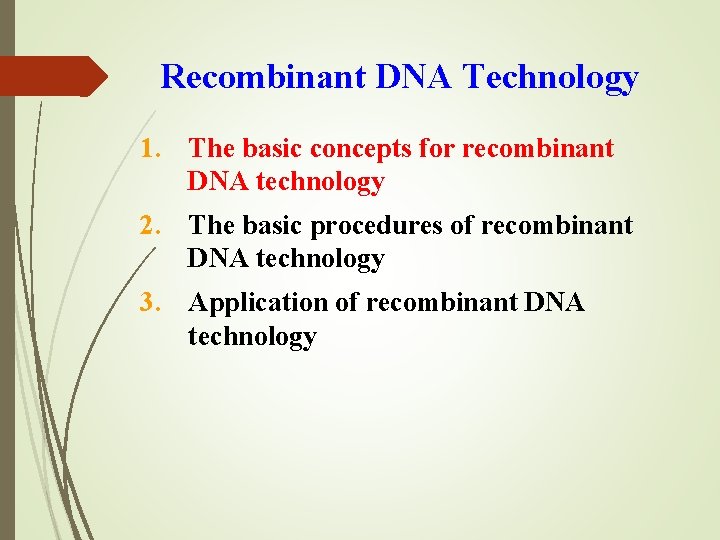 Recombinant DNA Technology

1. The basic concepts for recombinant DNA technology
2. The basic procedures of recombinant DNA technology
3. Application of recombinant DNA technology